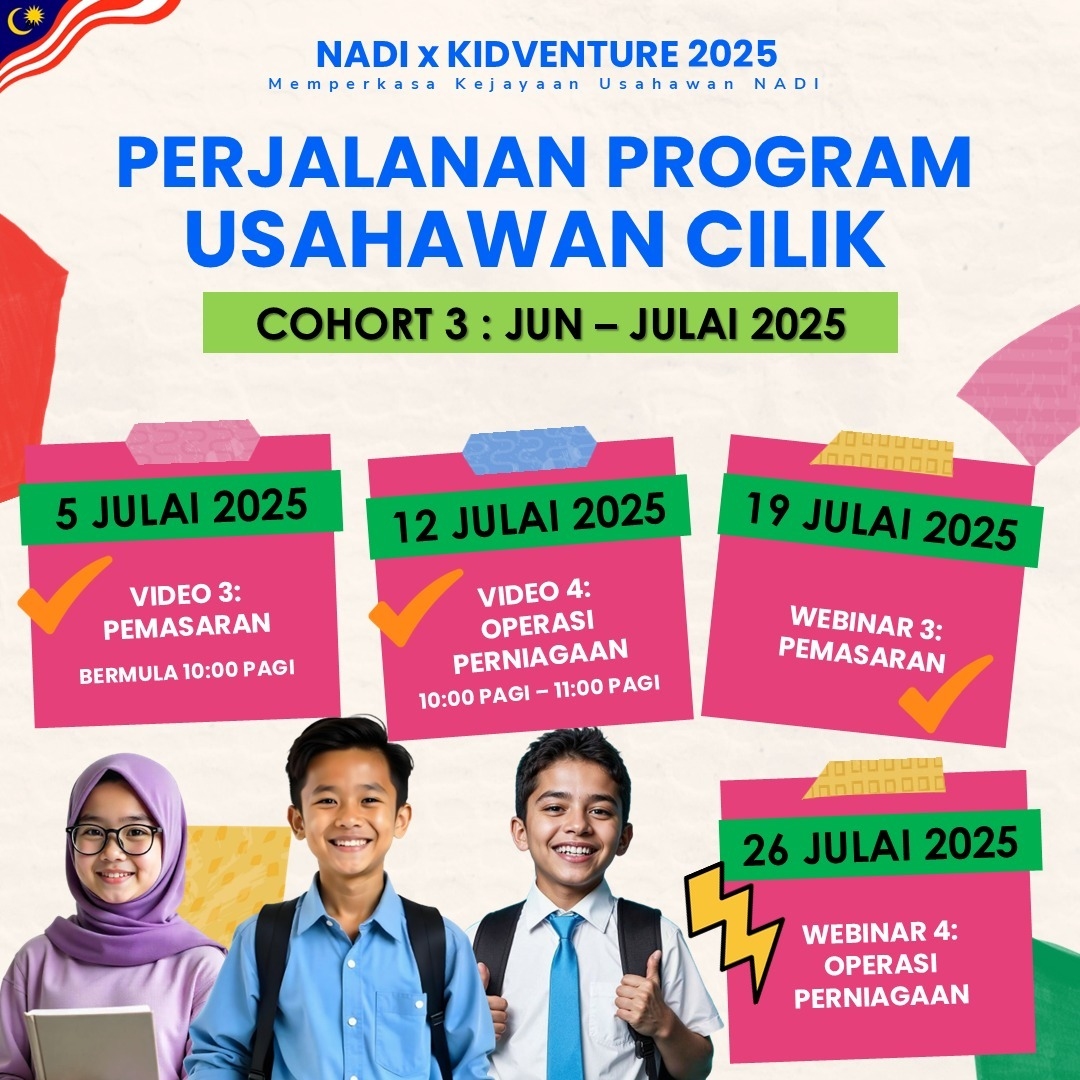 NADI x KIDVENTURE 2025
Memperkasa Kejayaan Usahawan NADI

PERJALANAN PROGRAM USAHAWAN CILIK

COHORT 3 : JUN – JULAI 2025

5 JULAI 2025
VIDEO 3: PEMASARAN
BERMULA 10:00 PAGI

12 JULAI 2025
VIDEO 4: OPERASI PERNIAGAAN
10:00 PAGI – 11:00 PAGI

19 JULAI 2025
WEBINAR 3: PEMASARAN

26 JULAI 2025
WEBINAR 4: OPERASI PERNIAGAAN